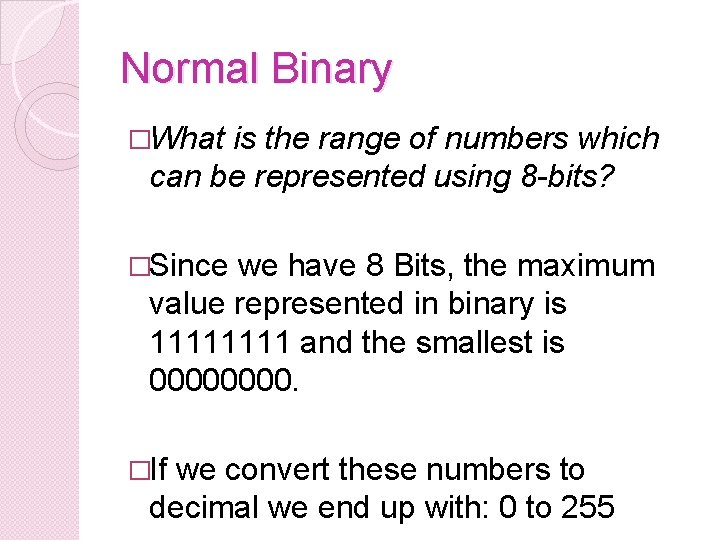 Normal Binary

□What is the range of numbers which can be represented using 8-bits?

□Since we have 8 Bits, the maximum value represented in binary is 11111111 and the smallest is 00000000.

□If we convert these numbers to decimal we end up with: 0 to 255